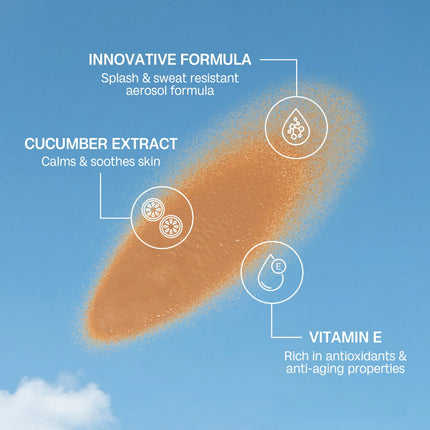 INNOVATIVE FORMULA
Splash & sweat resistant aerosol formula

CUCUMBER EXTRACT
Calms & soothes skin

E

VITAMIN E
Rich in antioxidants & anti-aging properties